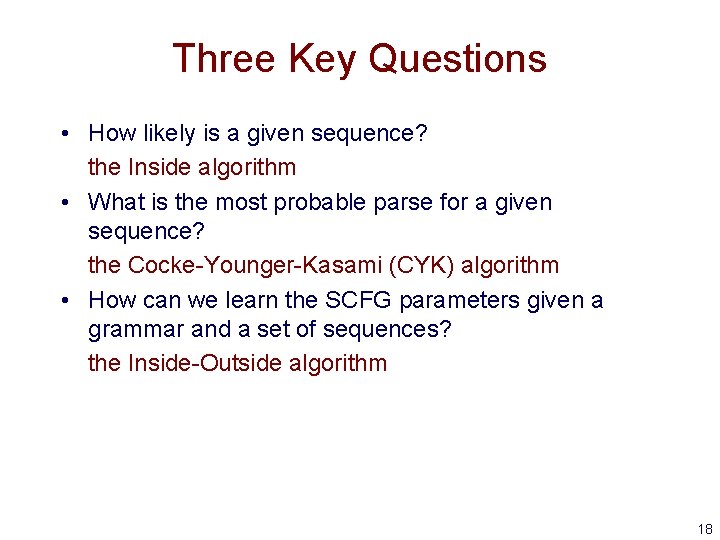 Three Key Questions

• How likely is a given sequence?
the Inside algorithm

• What is the most probable parse for a given sequence?
the Cocke-Younger-Kasami (CYK) algorithm

• How can we learn the SCFG parameters given a grammar and a set of sequences?
the Inside-Outside algorithm

18